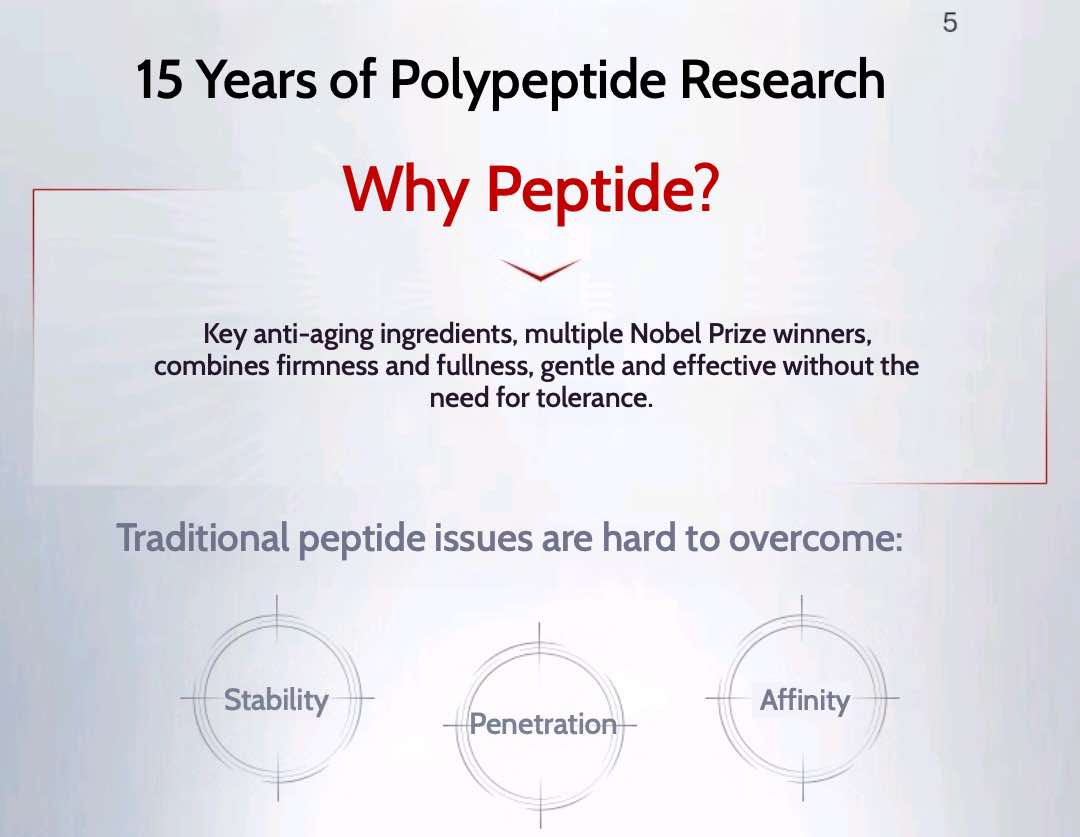 5

15 Years of Polypeptide Research

Why Peptide?

Key anti-aging ingredients, multiple Nobel Prize winners, combines firmness and fullness, gentle and effective without the need for tolerance.

Traditional peptide issues are hard to overcome:

Stability

Penetration

Affinity